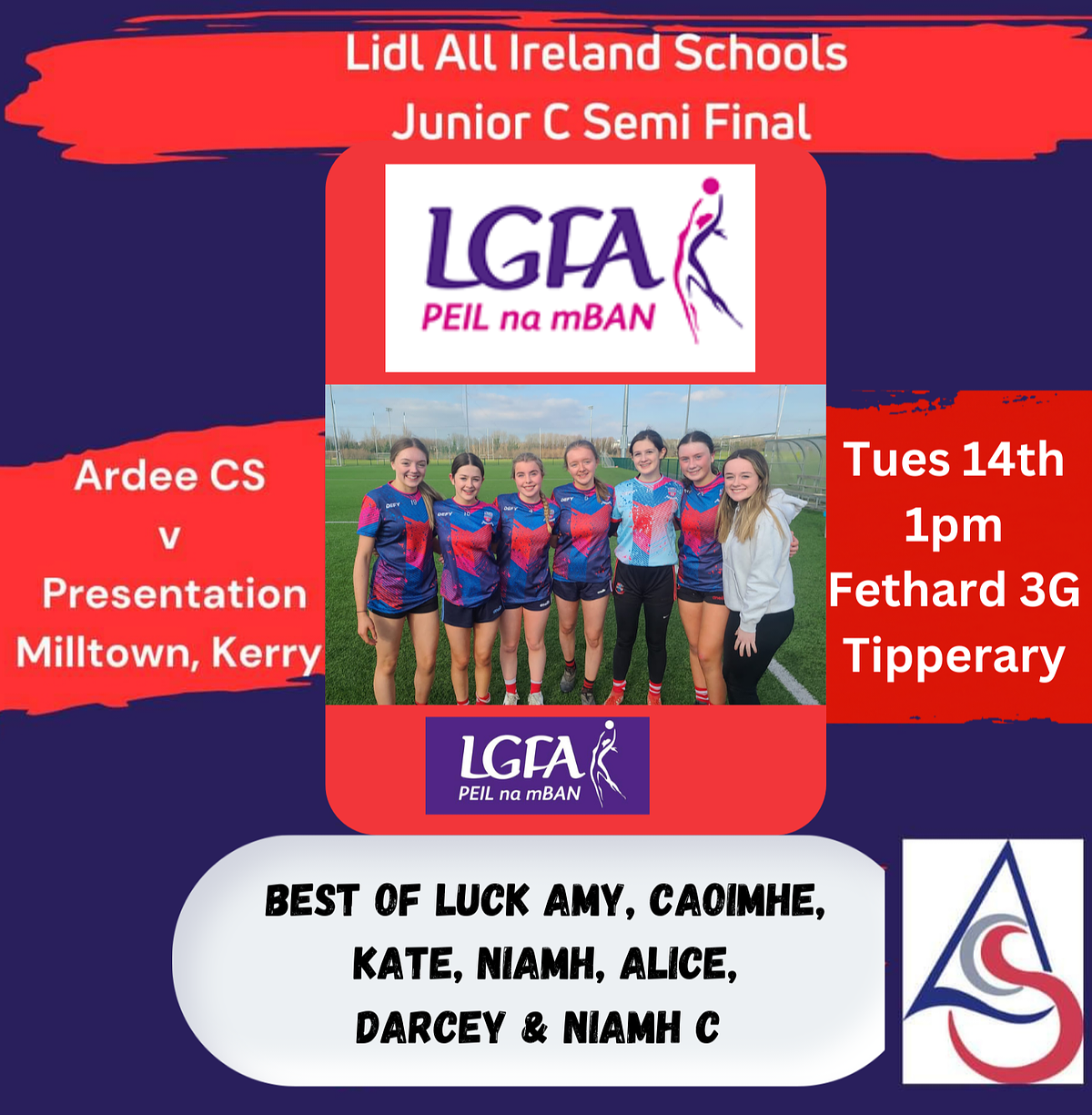 Lidl All Ireland Schools
Junior C Semi Final

LGFA
PEIL na mBAN

Ardee CS
v
Presentation
Milltown, Kerry

Tues 14th
1pm
Fethard 3G
Tipperary

LGFA
PEIL na mBAN

BEST OF LUCK AMY, CAOIMHE, KATE, NIAMH, ALICE, DARCEY & NIAMH C